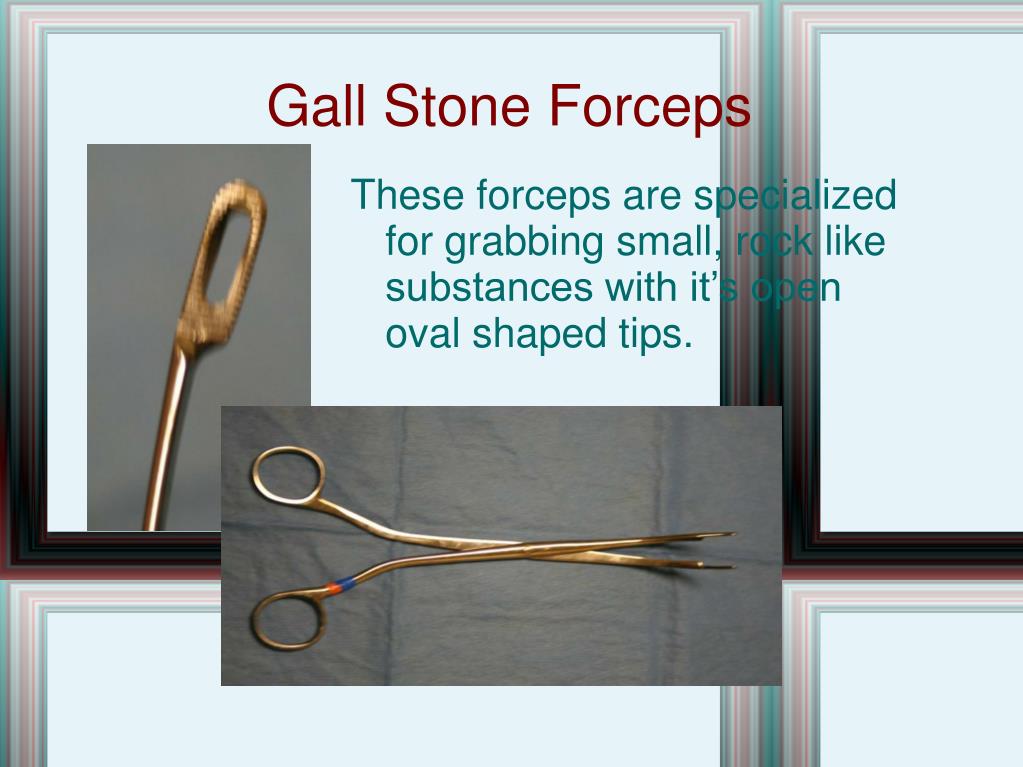 Gall Stone Forceps

These forceps are specialized for grabbing small, rock like substances with it’s open oval shaped tips.